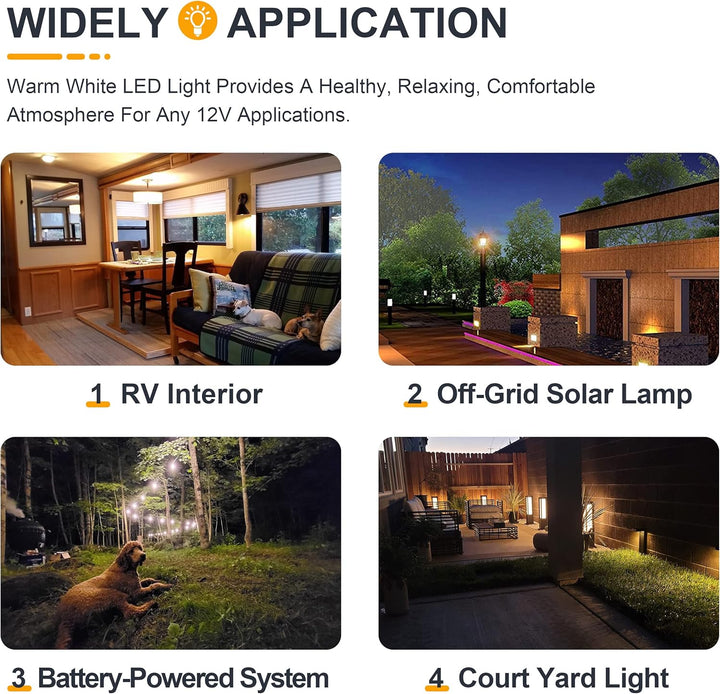 WIDELY APPLICATION

Warm White LED Light Provides A Healthy, Relaxing, Comfortable Atmosphere For Any 12V Applications.

1 RV Interior

2 Off-Grid Solar Lamp

3 Battery-Powered System

4 Court Yard Light